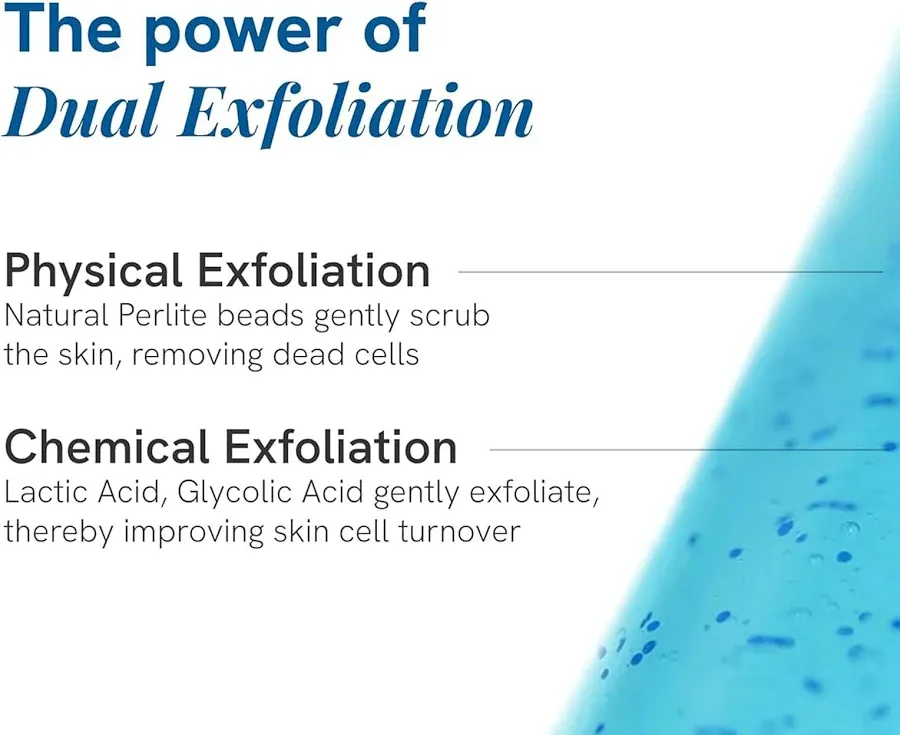 The power of
Dual Exfoliation

Physical Exfoliation
Natural Perlite beads gently scrub the skin, removing dead cells

Chemical Exfoliation
Lactic Acid, Glycolic Acid gently exfoliate, thereby improving skin cell turnover